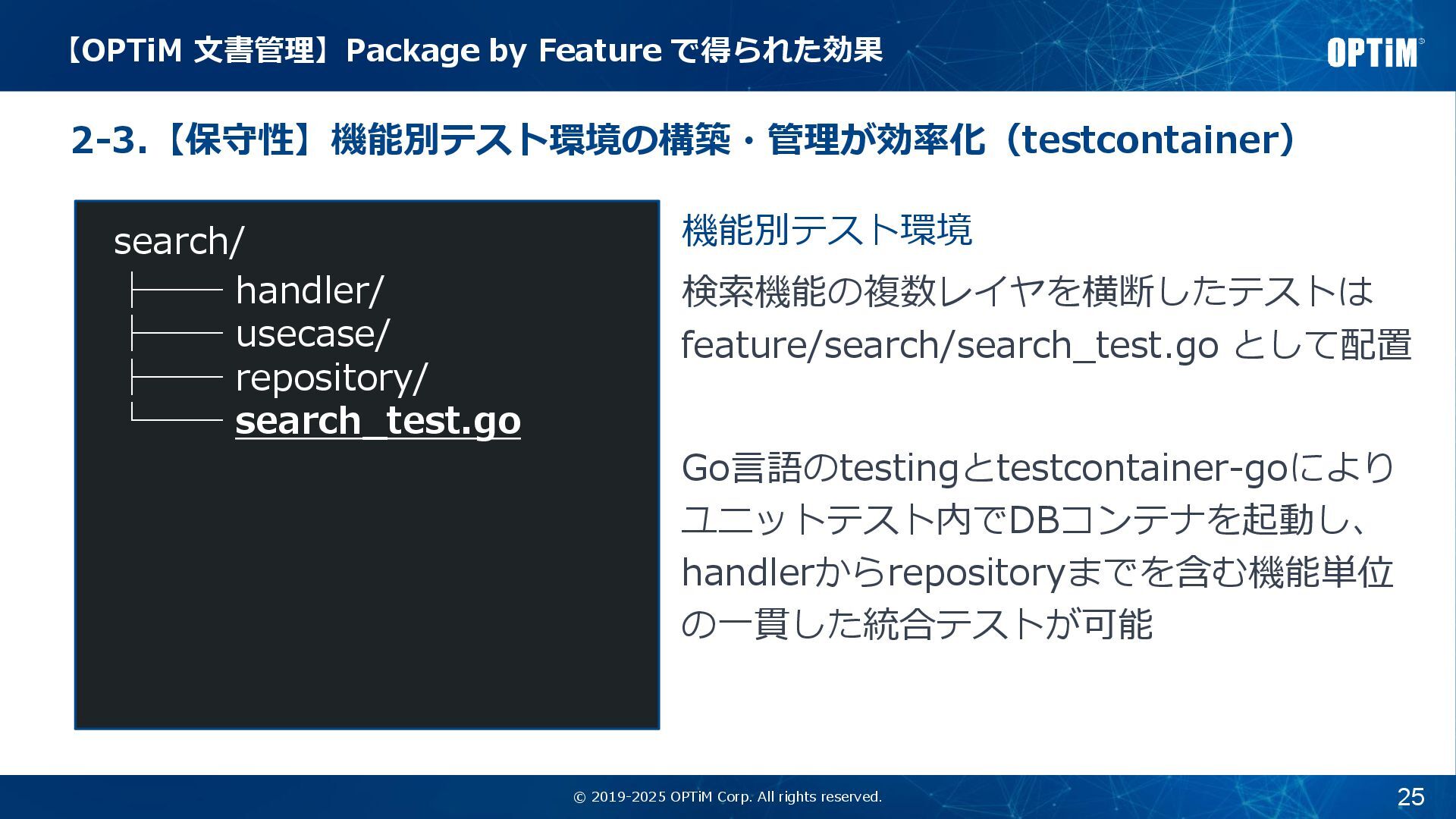 【OPTiM 文書管理】Package by Feature で得られた効果

OPTiM

2-3.【保守性】機能別テスト環境の構築・管理が効率化（testcontainer）

search/
├── handler/
├── usecase/
├── repository/
└── search_test.go

機能別テスト環境

検索機能の複数レイヤを横断したテストは feature/search/search_test.go として配置

Go言語のtestingとtestcontainer-goによりユニットテスト内でDBコンテナを起動し、handlerからrepositoryまでを含む機能単位の一貫した統合テストが可能

© 2019-2025 OPTiM Corp. All rights reserved.

25